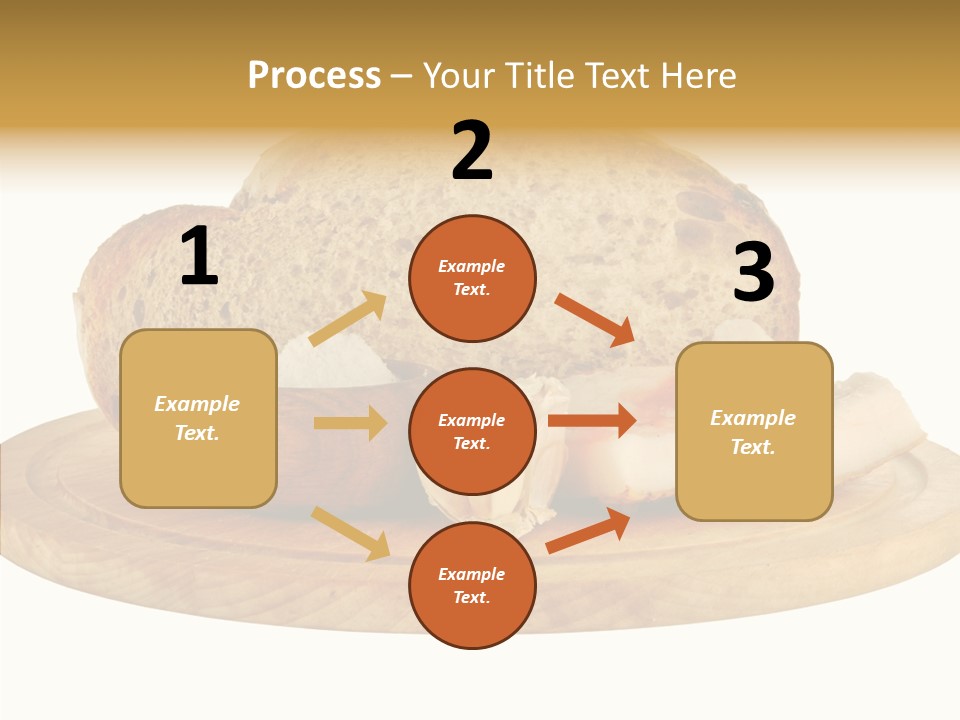 Process – Your Title Text Here

1

Example Text.

2

Example Text.

Example Text.

Example Text.

3

Example Text.